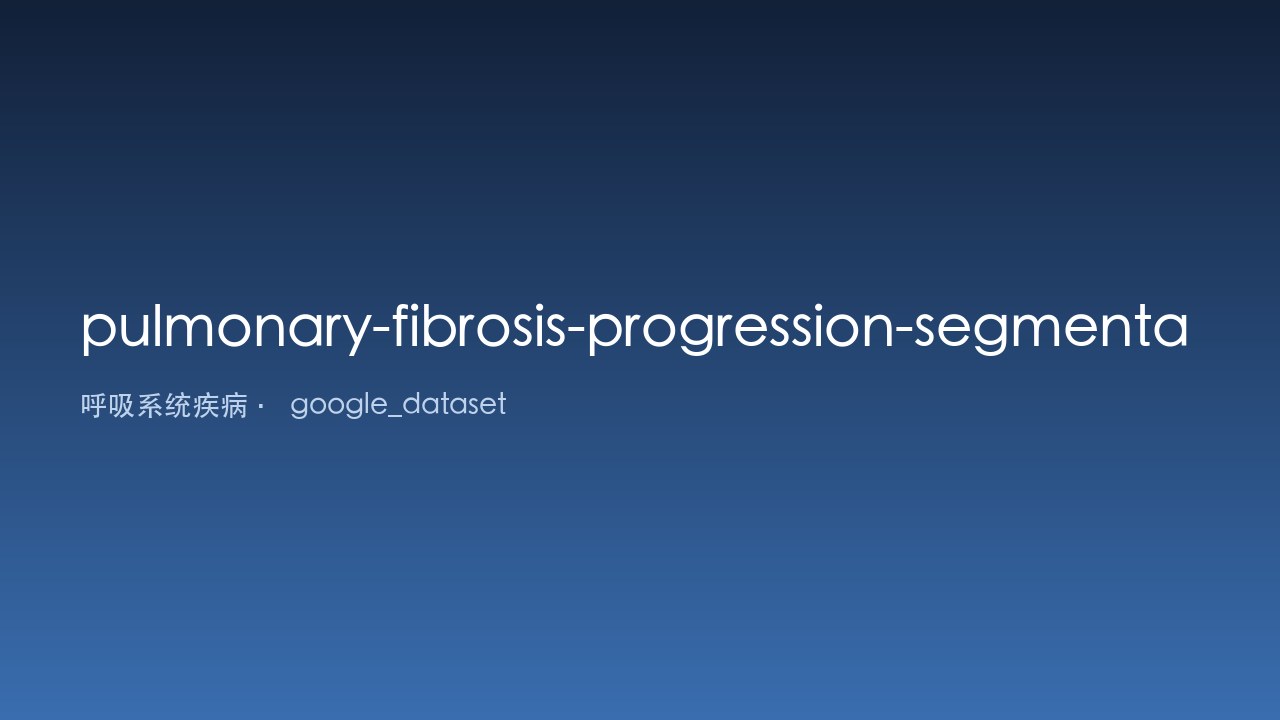 pulmonary-fibrosis-progression-segmenta

呼吸系统疾病· google_dataset